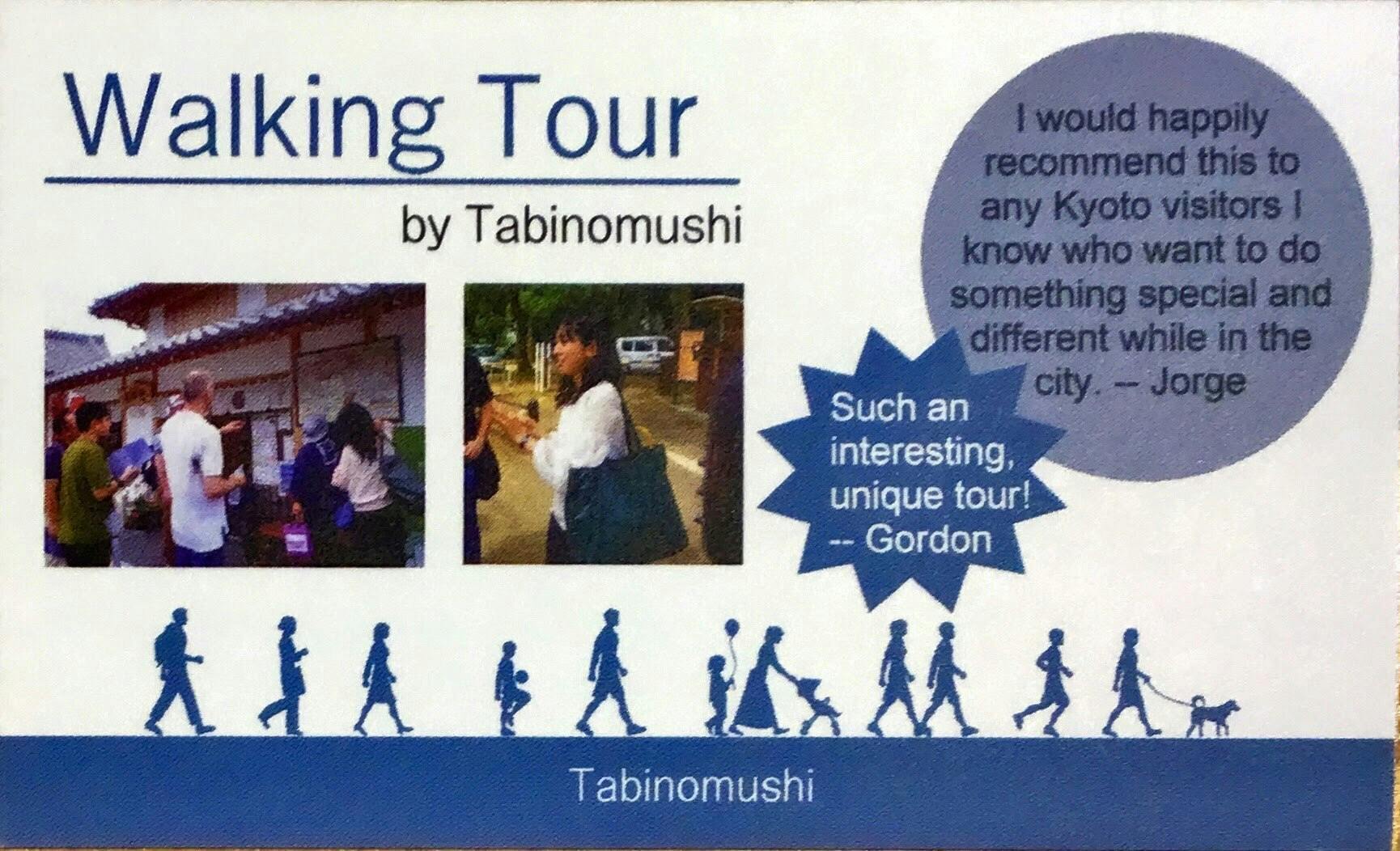 Walking Tour

by Tabinomushi

I would happily recommend this to any Kyoto visitors I know who want to do something special and different while in the city. -- Jorge

Such an interesting, unique tour! -- Gordon

Tabinomushi